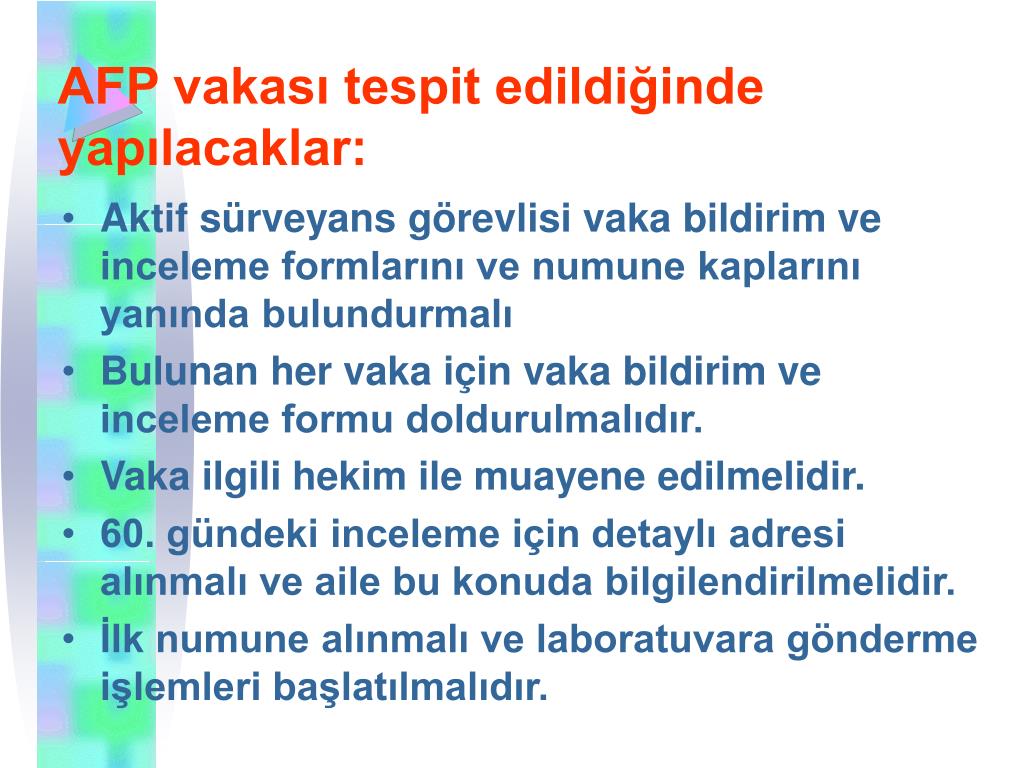 AFP vakası tespit edildiğinde yapılacaklar:

• Aktif sürveyans görevlisi vaka bildirim ve inceleme formlarını ve numune kaplarını yanında bulundurmalı
• Bulunan her vaka için vaka bildirim ve inceleme formu doldurulmalıdır.
• Vaka ilgili hekim ile muayene edilmelidir.
• 60. gündeki inceleme için detaylı adresi alınmalı ve aile bu konuda bilgilendirilmelidir.
• İlk numune alınmalı ve laboratuvara gönderme işlemleri başlatılmalıdır.